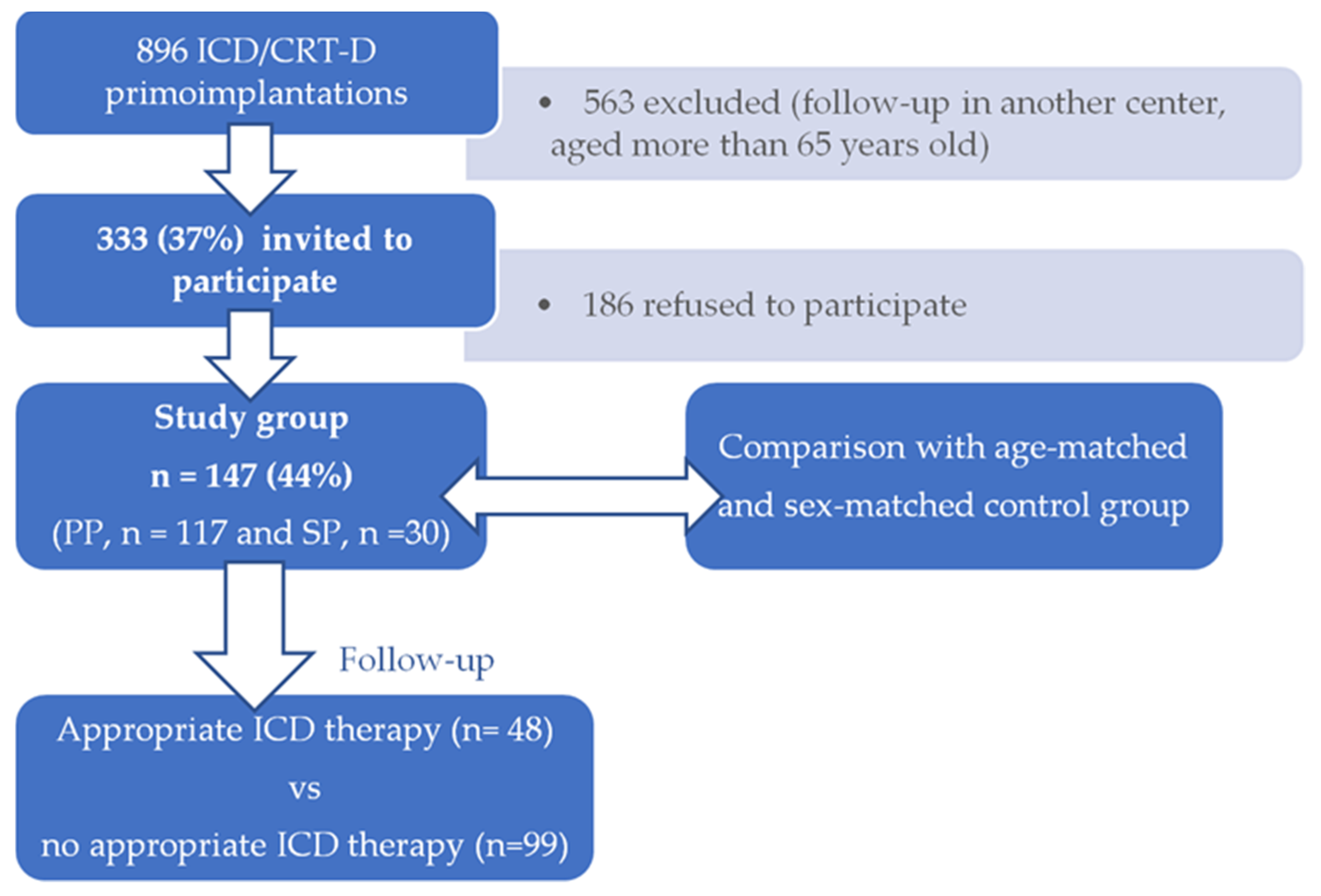 896 ICD/CRT-D primoimplantations

• 563 excluded (follow-up in another center, aged more than 65 years old)

333 (37%) invited to participate

• 186 refused to participate

Study group
n = 147 (44%)
(PP, n = 117 and SP, n =30)

Comparison with age-matched and sex-matched control group

Follow-up

Appropriate ICD therapy (n= 48)
vs
no appropriate ICD therapy (n=99)